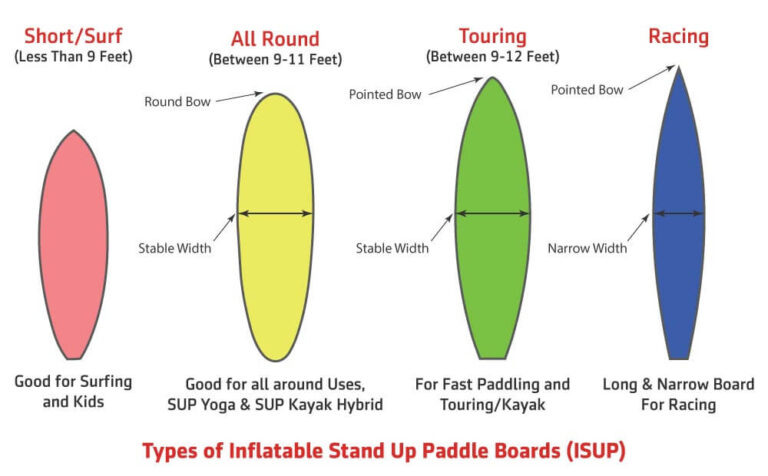 Short/Surf
(Less Than 9 Feet)

Good for Surfing and Kids

All Round
(Between 9-11 Feet)

Round Bow

Stable Width

Good for all around Uses, SUP Yoga & SUP Kayak Hybrid

Touring
(Between 9-12 Feet)

Pointed Bow

Stable Width

For Fast Paddling and Touring/Kayak

Racing

Pointed Bow

Narrow Width

Long & Narrow Board For Racing

Types of Inflatable Stand Up Paddle Boards (ISUP)